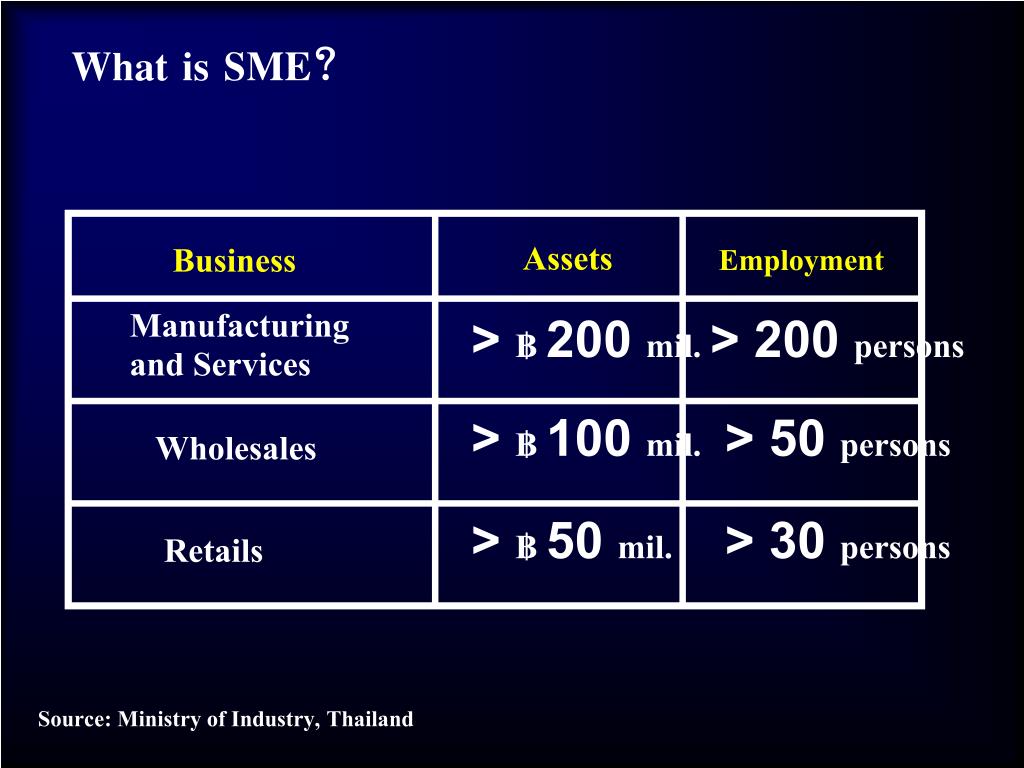 What is SME?

| Business | Assets | Employment |
|---|---|---|
| Manufacturing and Services | > ฿ 200 mil. | > 200 persons |
| Wholesales | > ฿ 100 mil. | > 50 persons |
| Retails | > ฿ 50 mil. | > 30 persons |

Source: Ministry of Industry, Thailand